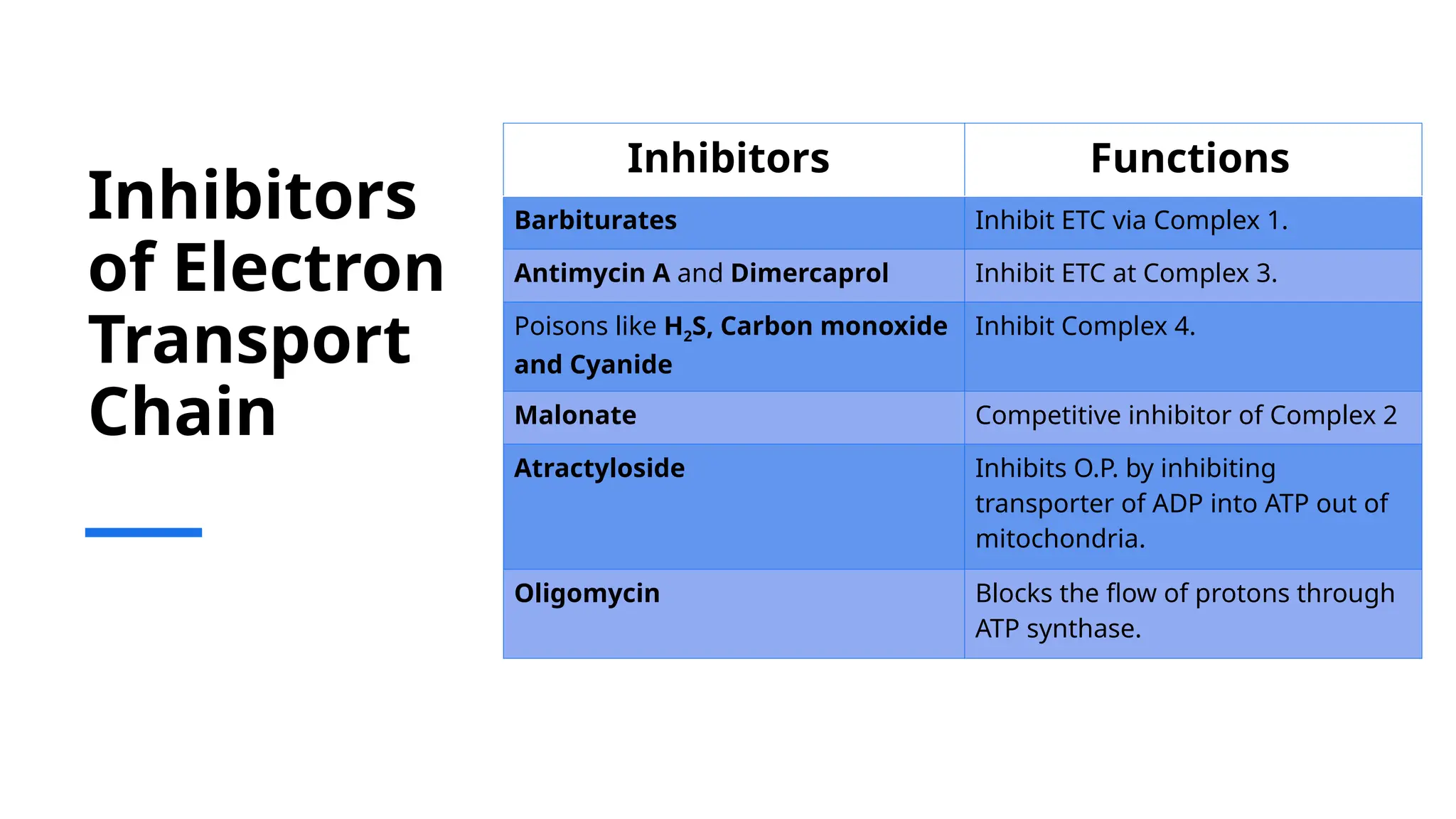 Inhibitors of Electron Transport Chain

| Inhibitors | Functions |
|---|---|
| Barbiturates | Inhibit ETC via Complex 1. |
| Antimycin A and Dimercaprol | Inhibit ETC at Complex 3. |
| Poisons like $H_2S$, Carbon monoxide and Cyanide | Inhibit Complex 4. |
| Malonate | Competitive inhibitor of Complex 2 |
| Atractyloside | Inhibits O.P. by inhibiting transporter of ADP into ATP out of mitochondria. |
| Oligomycin | Blocks the flow of protons through ATP synthase. |